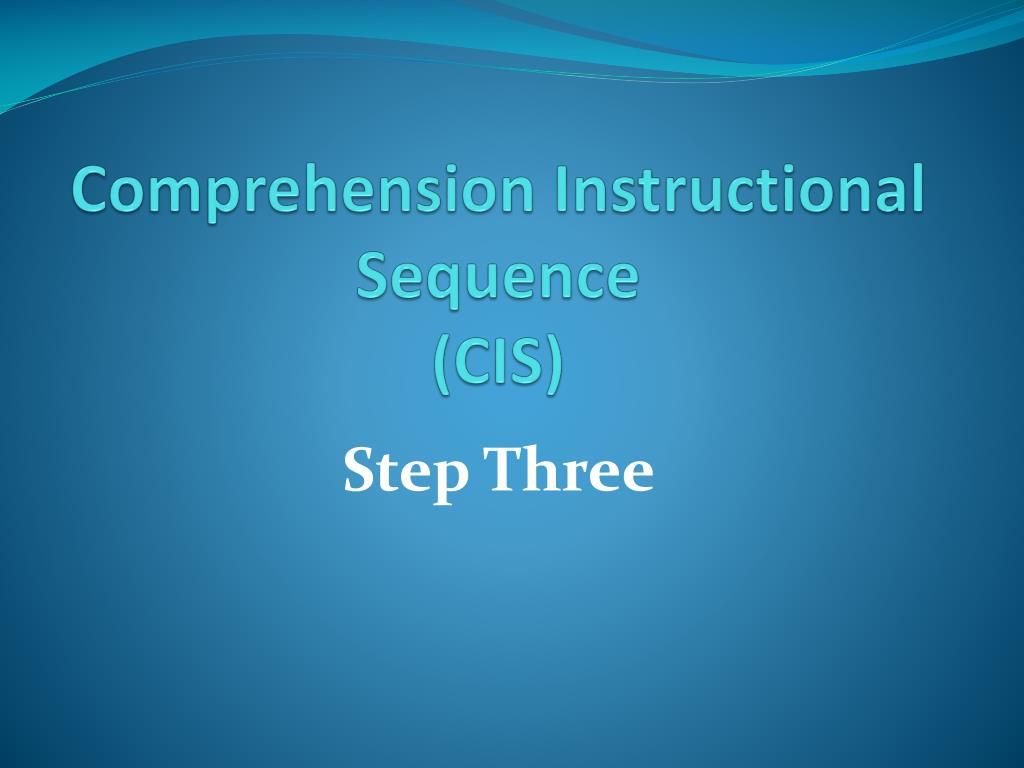 Comprehension Instructional Sequence
(CIS)

Step Three